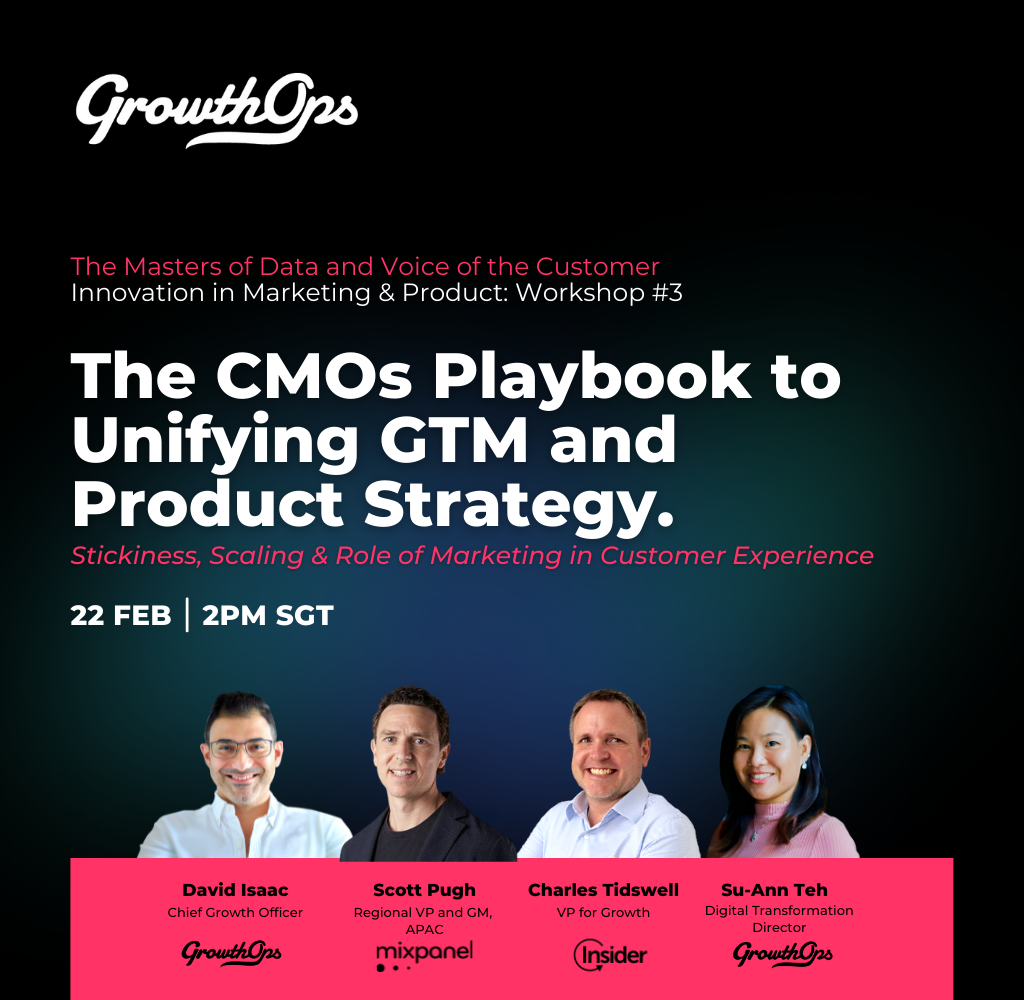 GrowthOps

The Masters of Data and Voice of the Customer
Innovation in Marketing & Product: Workshop #3

The CMOs Playbook to Unifying GTM and Product Strategy.

Stickiness, Scaling & Role of Marketing in Customer Experience

22 FEB | 2PM SGT

David Isaac
Chief Growth Officer
GrowthOps

Scott Pugh
Regional VP and GM, APAC
mixpanel

Charles Tidswell
VP for Growth
Insider

Su-Ann Teh
Digital Transformation Director
GrowthOps